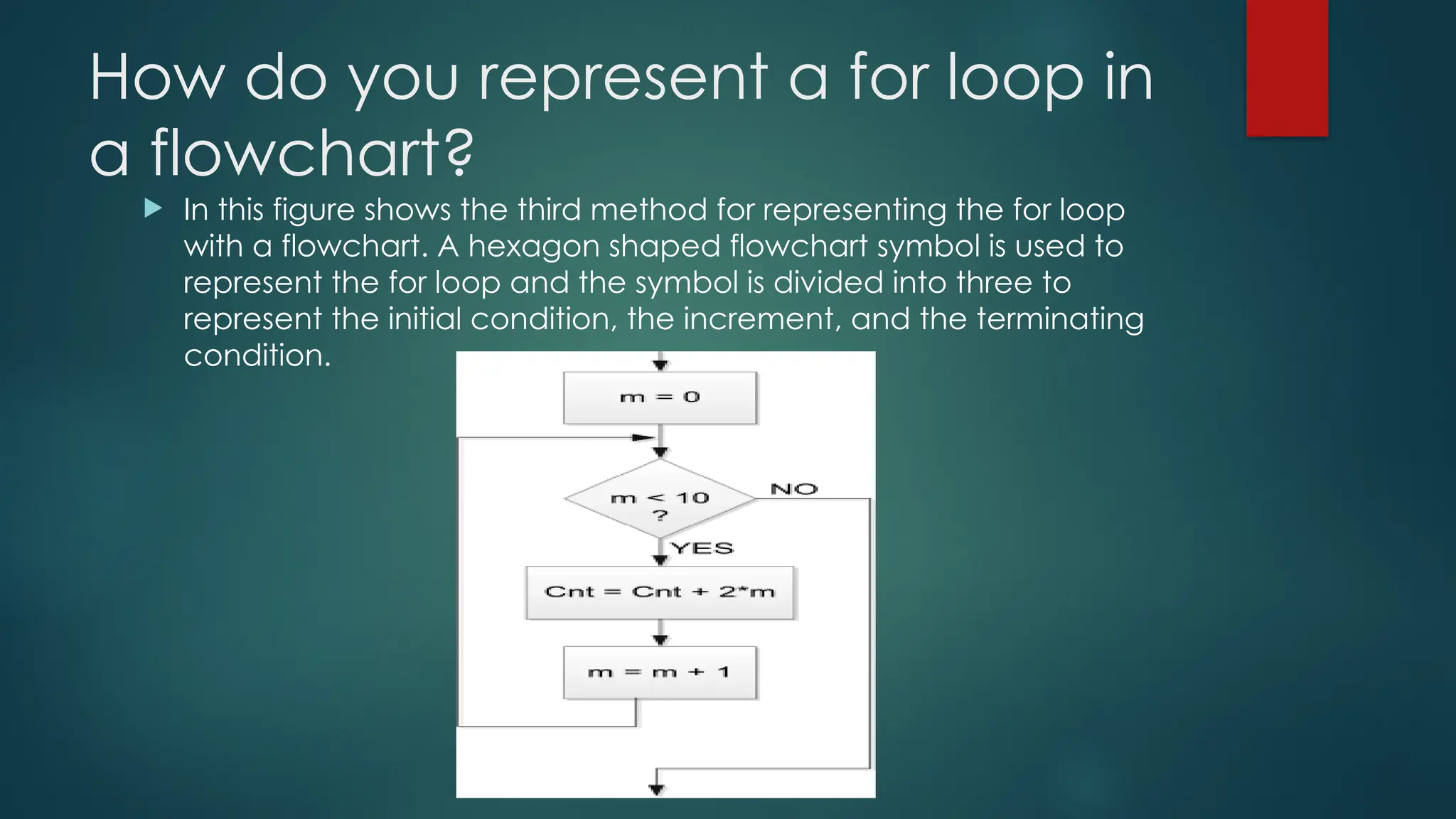 How do you represent a for loop in a flowchart?

In this figure shows the third method for representing the for loop with a flowchart. A hexagon shaped flowchart symbol is used to represent the for loop and the symbol is divided into three to represent the initial condition, the increment, and the terminating condition.

m = 0

m < 10 ?

NO

YES

Cnt = Cnt + 2*m

m = m + 1